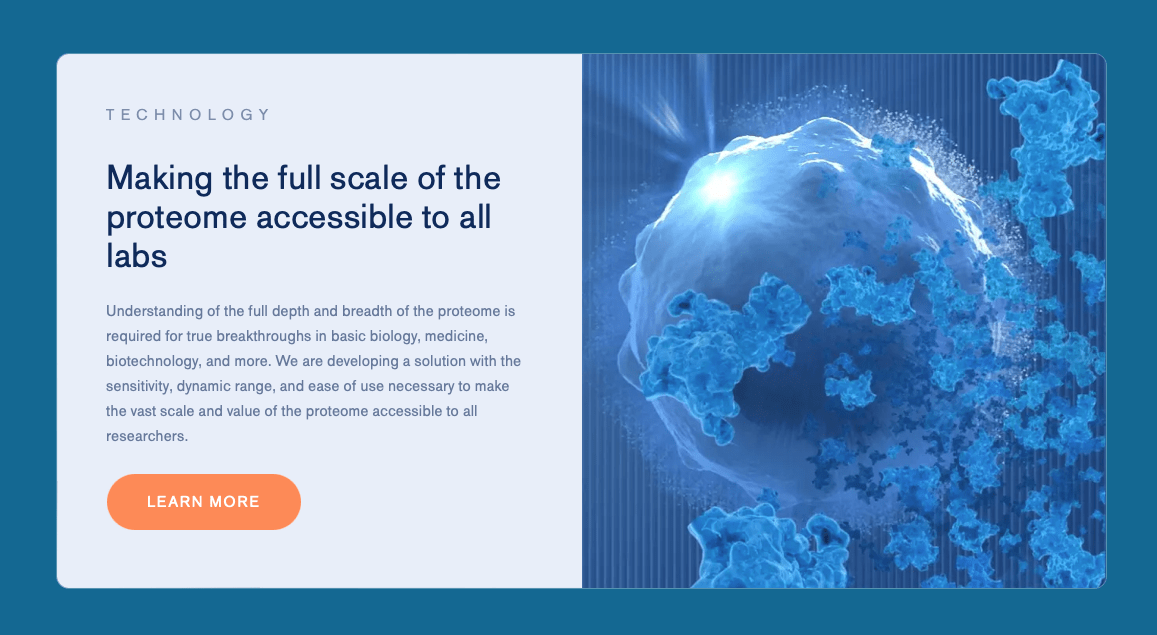 TECHNOLOGY

Making the full scale of the proteome accessible to all labs

Understanding of the full depth and breadth of the proteome is required for true breakthroughs in basic biology, medicine, biotechnology, and more. We are developing a solution with the sensitivity, dynamic range, and ease of use necessary to make the vast scale and value of the proteome accessible to all researchers.

LEARN MORE